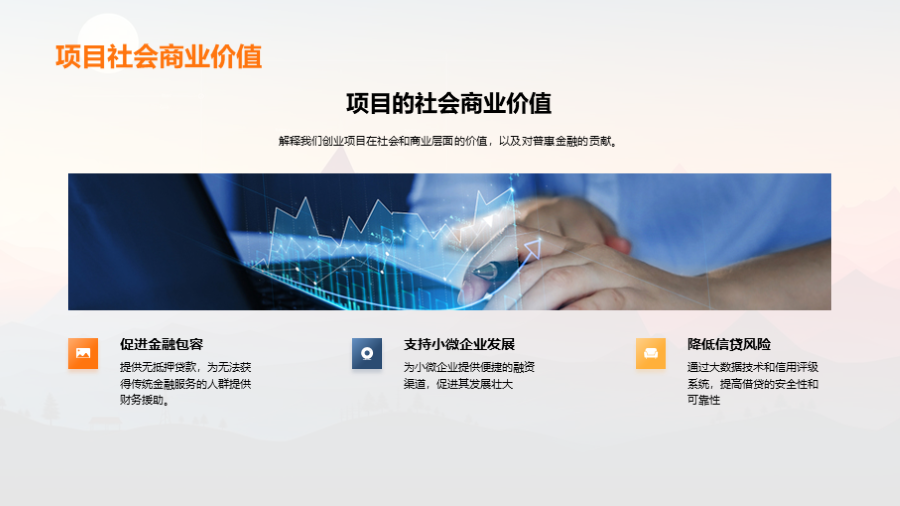 项目社会商业价值

项目的社会商业价值

解释我们创业项目在社会和商业层面的价值，以及对普惠金融的贡献。

促进金融包容

提供无抵押贷款，为无法获得传统金融服务的人群提供财务援助。

支持小微企业发展

为小微企业提供便捷的融资渠道，促进其发展壮大

降低信贷风险

通过大数据技术和信用评级系统，提高借贷的安全性和可靠性